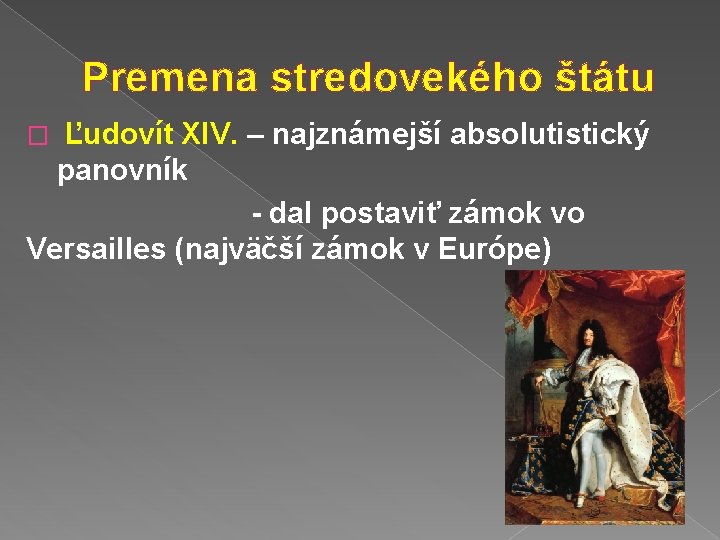 Premena stredovekého štátu

Ľudovít XIV. – najznámejší absolutistický panovník

- dal postaviť zámok vo Versailles (najväčší zámok v Európe)